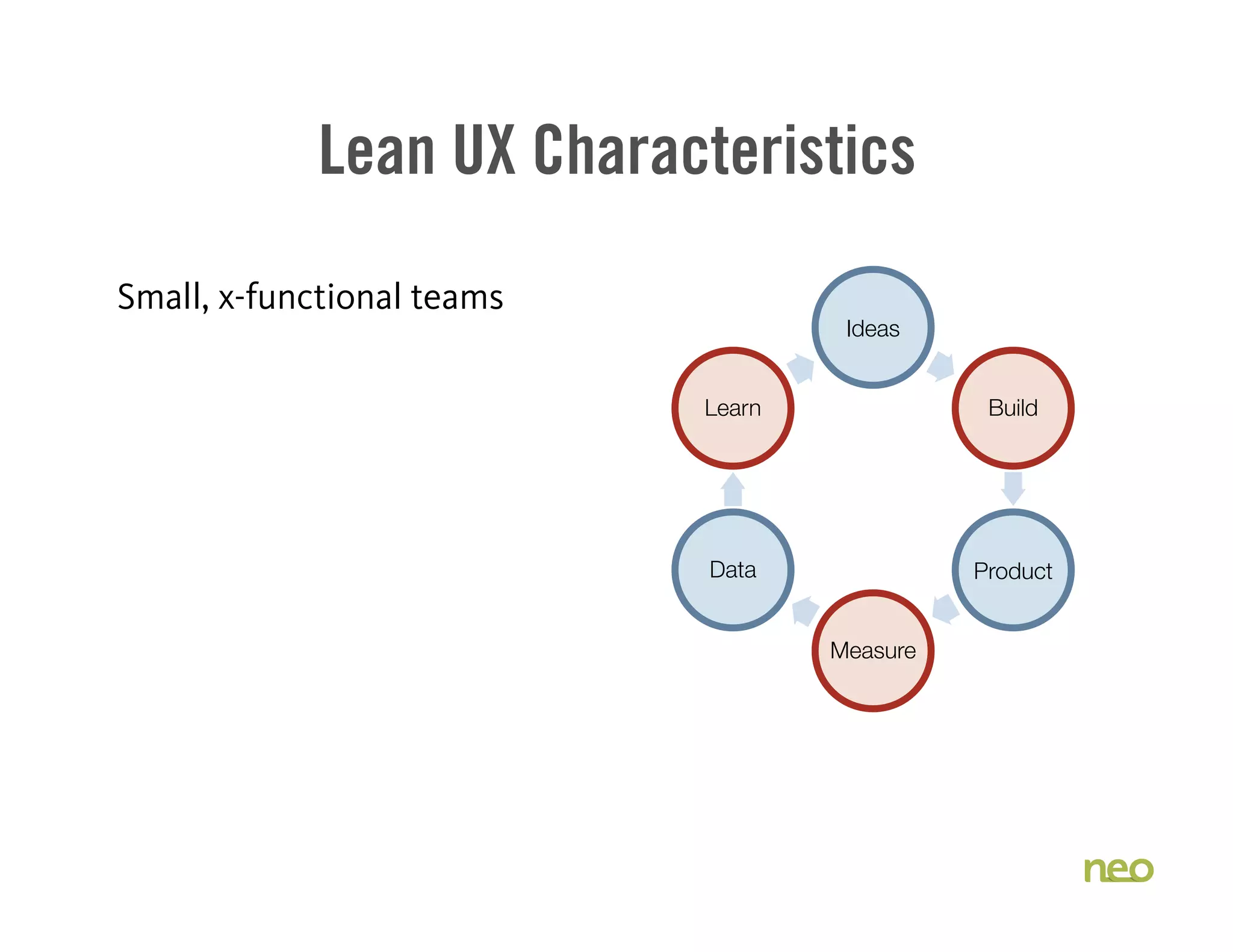 Lean UX Characteristics

Small, x-functional teams

Ideas

Build

Product

Measure

Data

Learn

neo